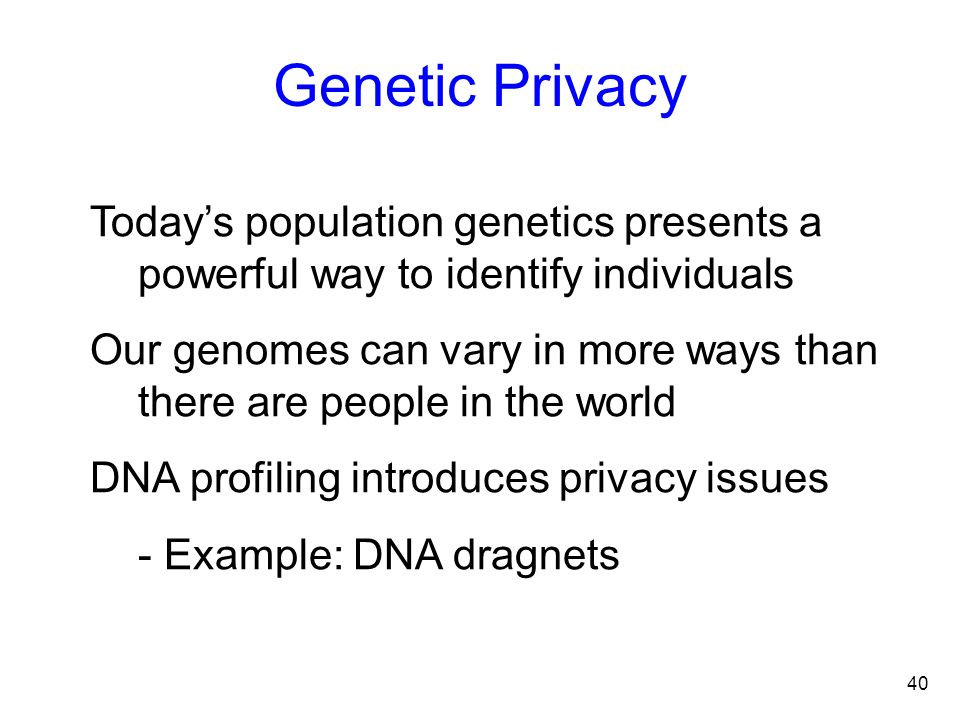 Genetic Privacy

Today’s population genetics presents a powerful way to identify individuals

Our genomes can vary in more ways than there are people in the world

DNA profiling introduces privacy issues

- Example: DNA dragnets

40